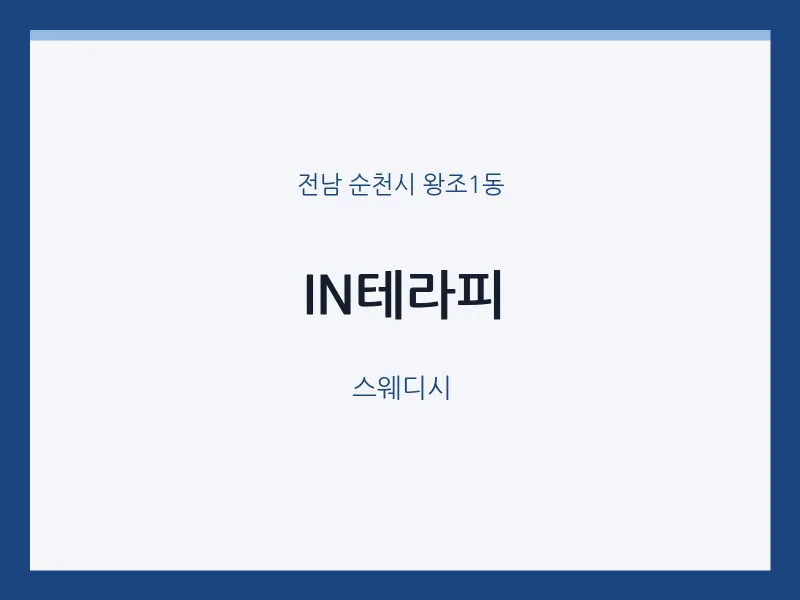 전남 순천시 왕조1동

IN테라피

스웨디시